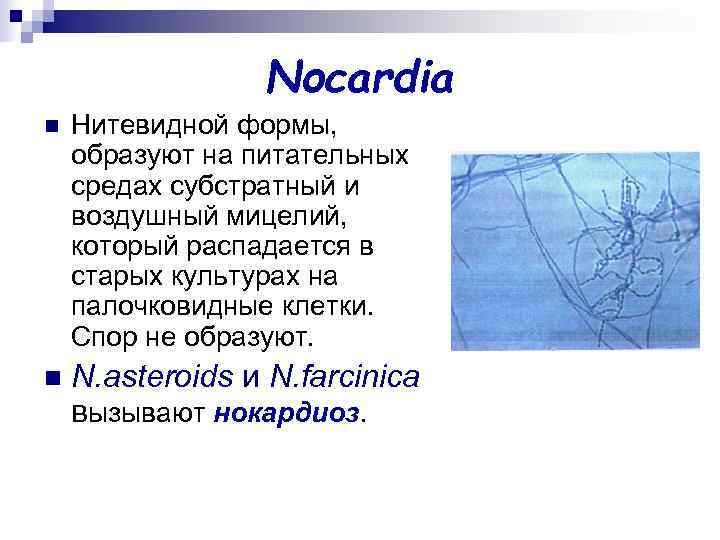 Nocardia

Нитевидной формы, образуют на питательных средах субстратный и воздушный мицелий, который распадается в старых культурах на палочковидные клетки. Спор не образуют.

N.asteroids и N.farcinica вызывают нокардиоз.